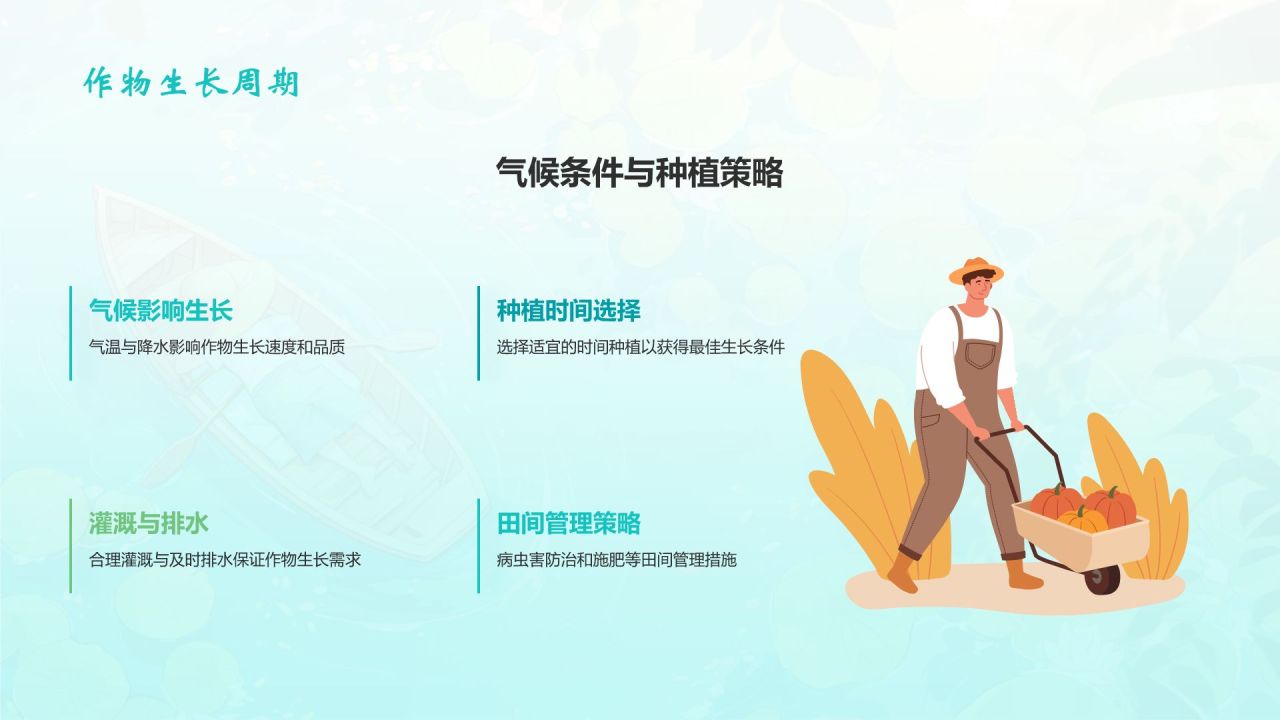 作物生长周期

气候条件与种植策略

气候影响生长

气温与降水影响作物生长速度和品质

种植时间选择

选择适宜的时间种植以获得最佳生长条件

灌溉与排水

合理灌溉与及时排水保证作物生长需求

田间管理策略

病虫害防治和施肥等田间管理措施